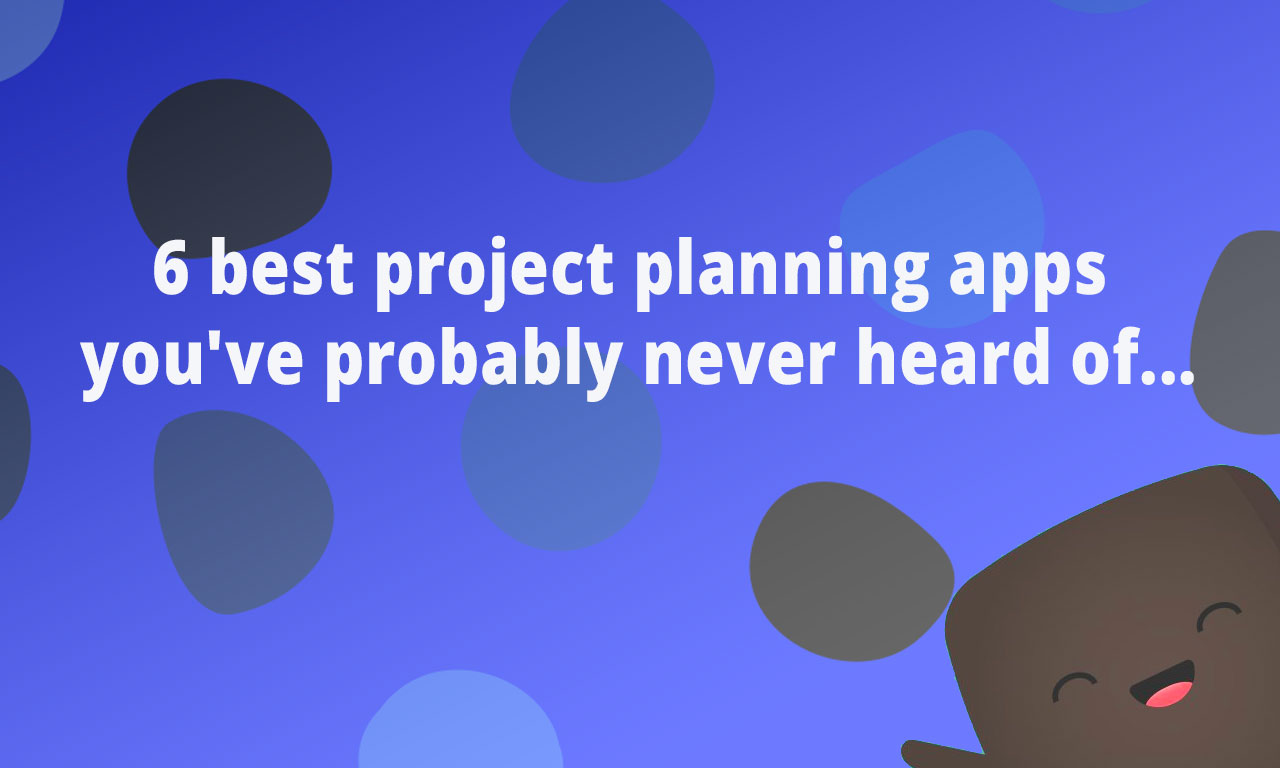 6 best project planning apps you've probably never heard of...